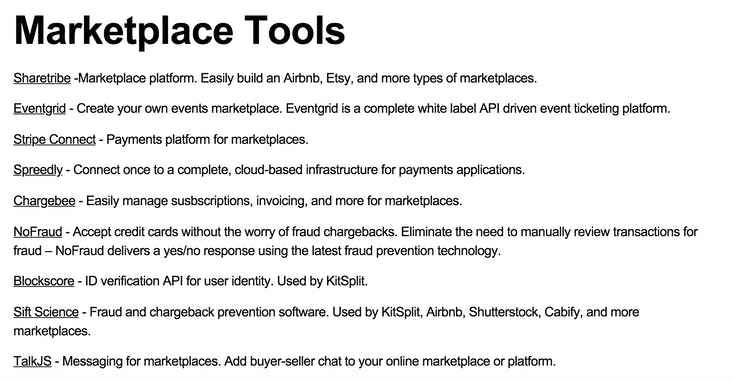 Marketplace Tools

Sharetribe -Marketplace platform. Easily build an Airbnb, Etsy, and more types of marketplaces.

Eventgrid - Create your own events marketplace. Eventgrid is a complete white label API driven event ticketing platform.

Stripe Connect - Payments platform for marketplaces.

Spreedly - Connect once to a complete, cloud-based infrastructure for payments applications.

Chargebee - Easily manage susbscriptions, invoicing, and more for marketplaces.

NoFraud - Accept credit cards without the worry of fraud chargebacks. Eliminate the need to manually review transactions for fraud – NoFraud delivers a yes/no response using the latest fraud prevention technology.

Blockscore - ID verification API for user identity. Used by KitSplit.

Sift Science - Fraud and chargeback prevention software. Used by KitSplit, Airbnb, Shutterstock, Cabify, and more marketplaces.

TalkJS - Messaging for marketplaces. Add buyer-seller chat to your online marketplace or platform.